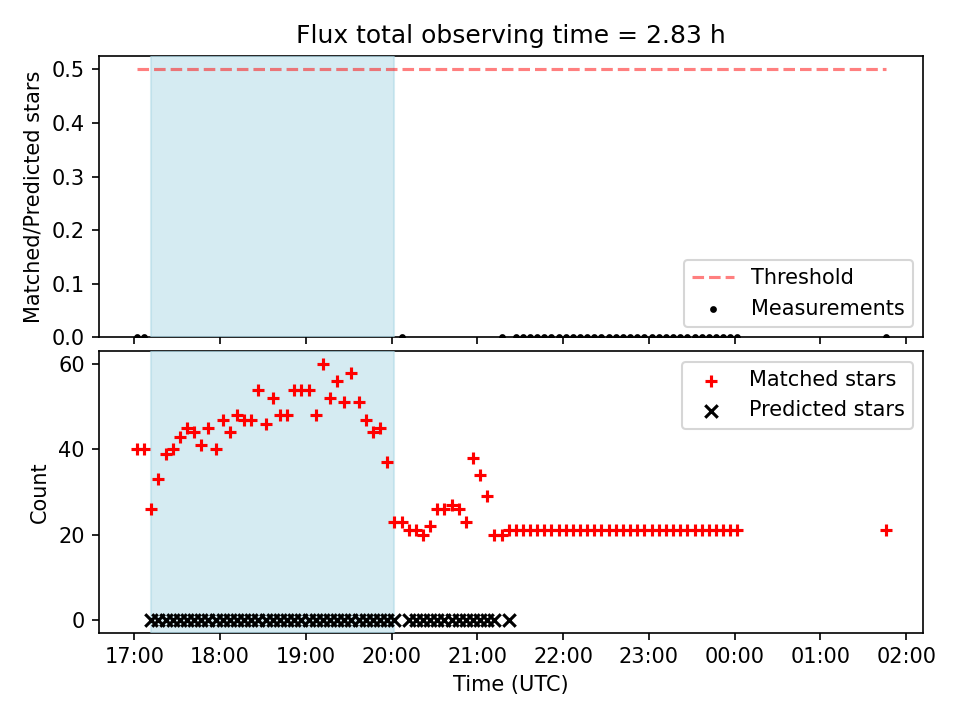 Flux total observing time = 2.83 h

Matched/Predicted stars

0.5
0.4
0.3
0.2
0.1
0.0

Threshold
Measurements

Count

60
40
20
0

Matched stars
Predicted stars

17:00 18:00 19:00 20:00 21:00 22:00 23:00 00:00 01:00 02:00

Time (UTC)